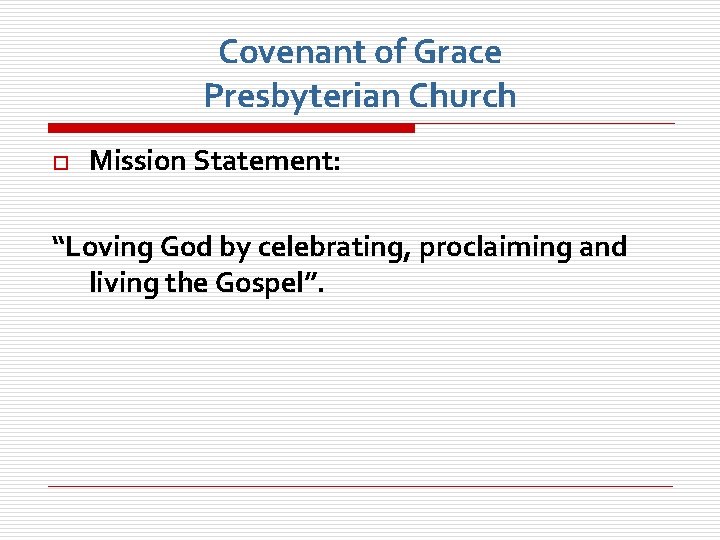 Covenant of Grace
Presbyterian Church

Mission Statement:

“Loving God by celebrating, proclaiming and living the Gospel”.